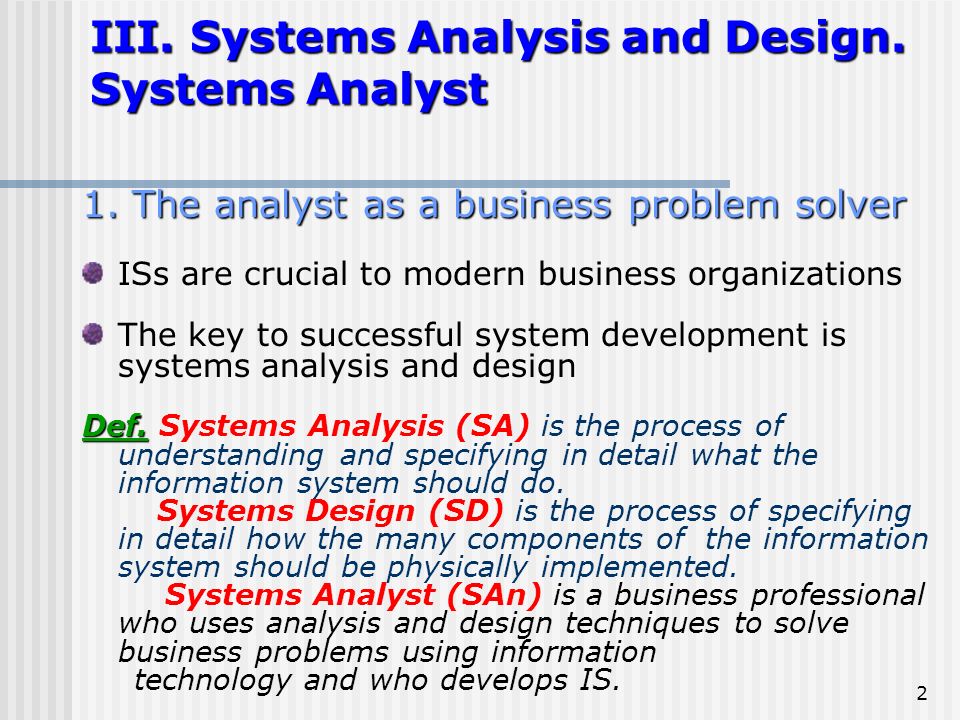 III. Systems Analysis and Design. Systems Analyst

1. The analyst as a business problem solver

ISs are crucial to modern business organizations

The key to successful system development is systems analysis and design

Def. Systems Analysis (SA) is the process of understanding and specifying in detail what the information system should do.

Systems Design (SD) is the process of specifying in detail how the many components of the information system should be physically implemented.

Systems Analyst (SAn) is a business professional who uses analysis and design techniques to solve business problems using information technology and who develops IS.

2